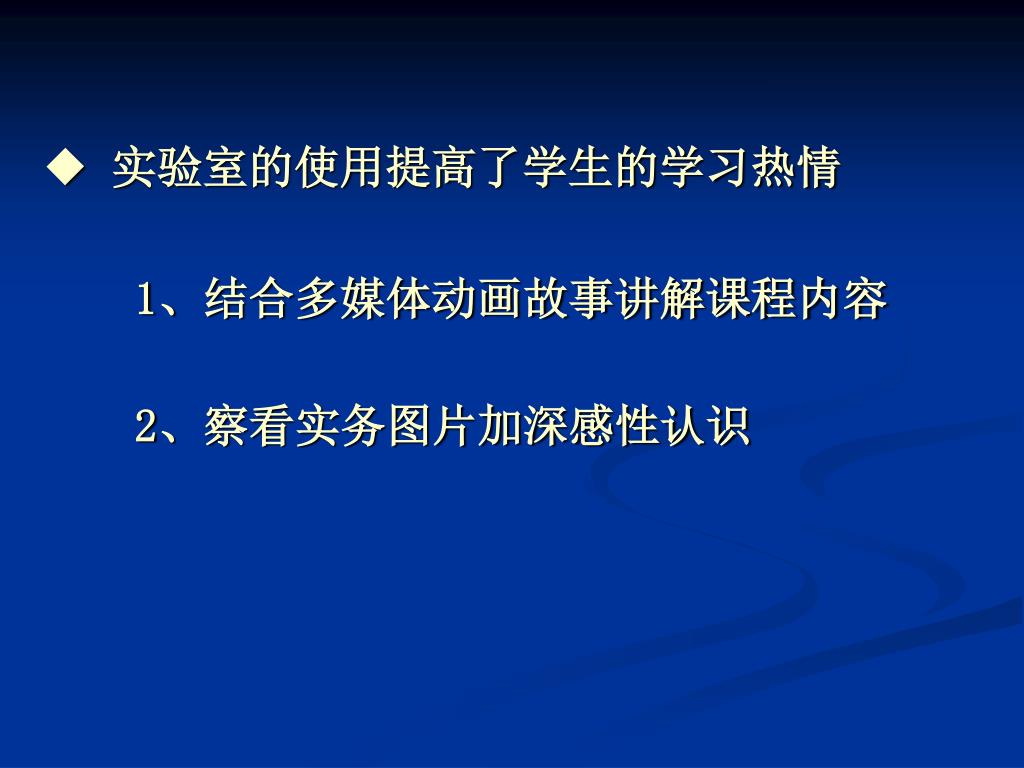 ◆ 实验室的使用提高了学生的学习热情

1、结合多媒体动画故事讲解课程内容

2、察看实务图片加深感性认识